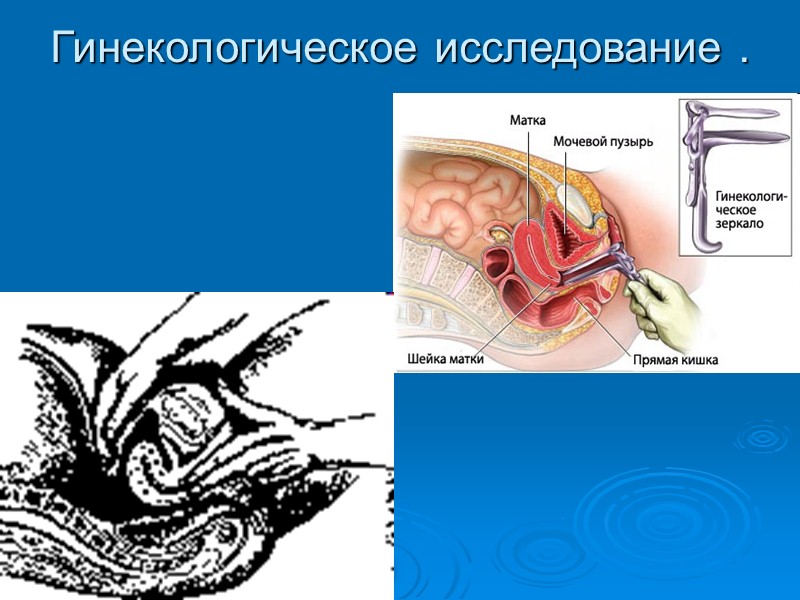 Гинекологическое исследование .

Матка

Мочевой пузырь

Гинекологическое зеркало

Шейка матки

Прямая кишка